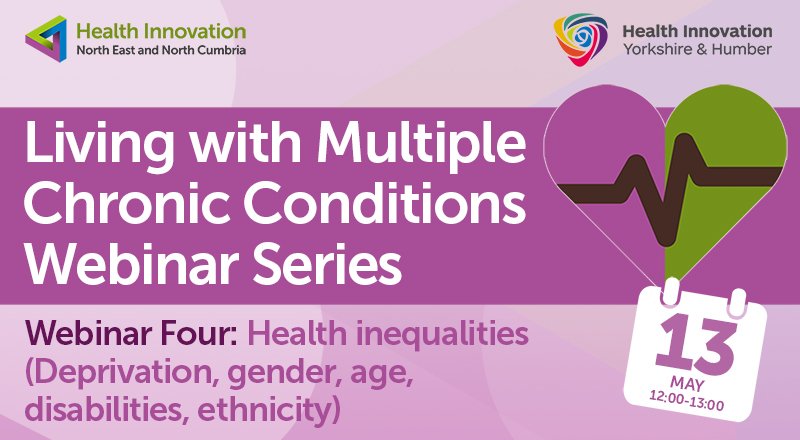 Health Innovation
North East and North Cumbria

Health Innovation
Yorkshire & Humber

Living with Multiple Chronic Conditions Webinar Series

Webinar Four: Health inequalities (Deprivation, gender, age, disabilities, ethnicity)

13
MAY
12:00-13:00